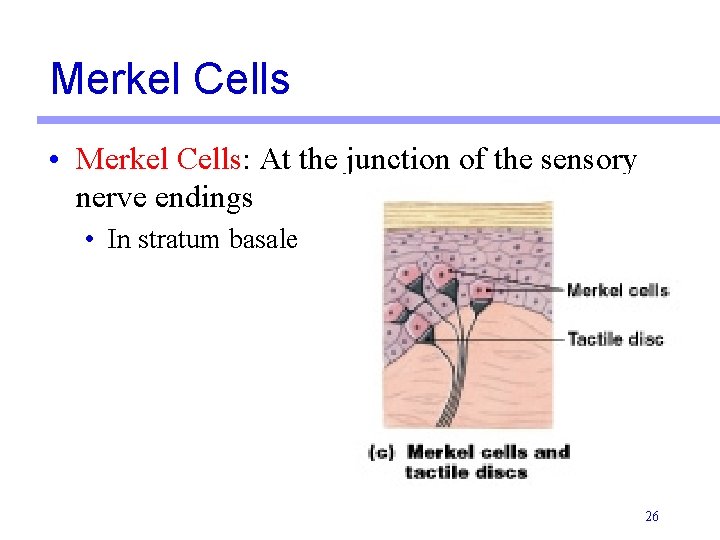 Merkel Cells

• Merkel Cells: At the junction of the sensory nerve endings
• In stratum basale

Merkel cells
Tactile disc
(c) Merkel cells and tactile discs

26